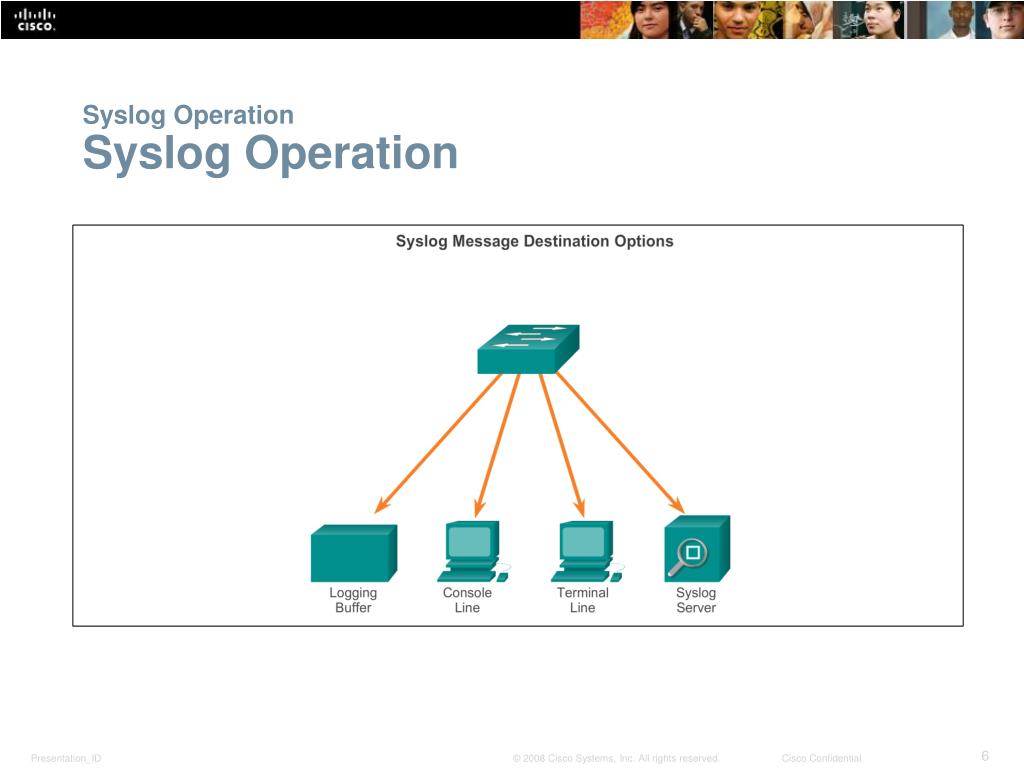 CISCO

Syslog Operation
Syslog Operation

Syslog Message Destination Options

Logging Buffer

Console Line

Terminal Line

Syslog Server

Presentation_ID

© 2008 Cisco Systems, Inc. All rights reserved.

Cisco Confidential

6